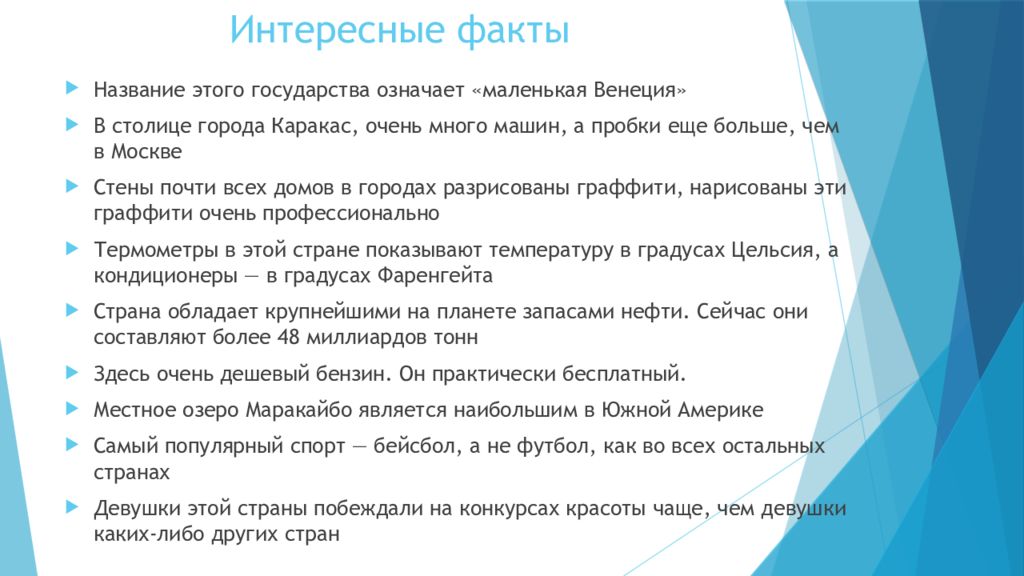 Интересные факты

Название этого государства означает «маленькая Венеция»

В столице города Каракас, очень много машин, а пробки еще больше, чем в Москве

Стены почти всех домов в городах разрисованы граффити, нарисованы эти граффити очень профессионально

Термометры в этой стране показывают температуру в градусах Цельсия, а кондиционеры — в градусах Фаренгейта

Страна обладает крупнейшими на планете запасами нефти. Сейчас они составляют более 48 миллиардов тонн

Здесь очень дешевый бензин. Он практически бесплатный.

Местное озеро Маракайбо является наибольшим в Южной Америке

Самый популярный спорт — бейсбол, а не футбол, как во всех остальных странах

Девушки этой страны побеждали на конкурсах красоты чаще, чем девушки каких-либо других стран